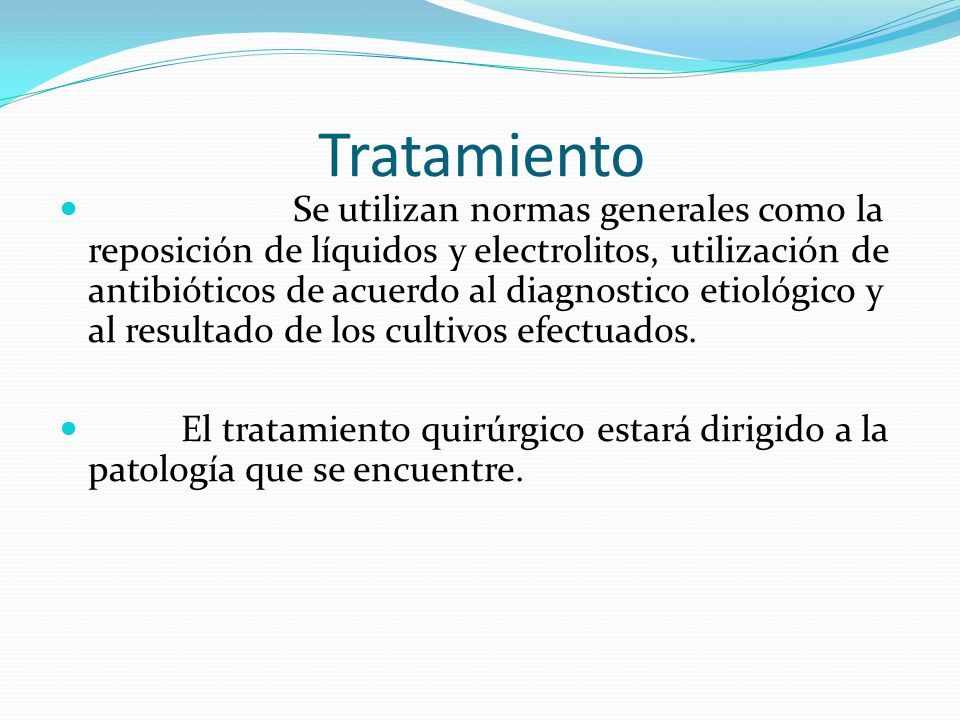 Tratamiento

Se utilizan normas generales como la reposición de líquidos y electrolitos, utilización de antibióticos de acuerdo al diagnostico etiológico y al resultado de los cultivos efectuados.

El tratamiento quirúrgico estará dirigido a la patología que se encuentre.